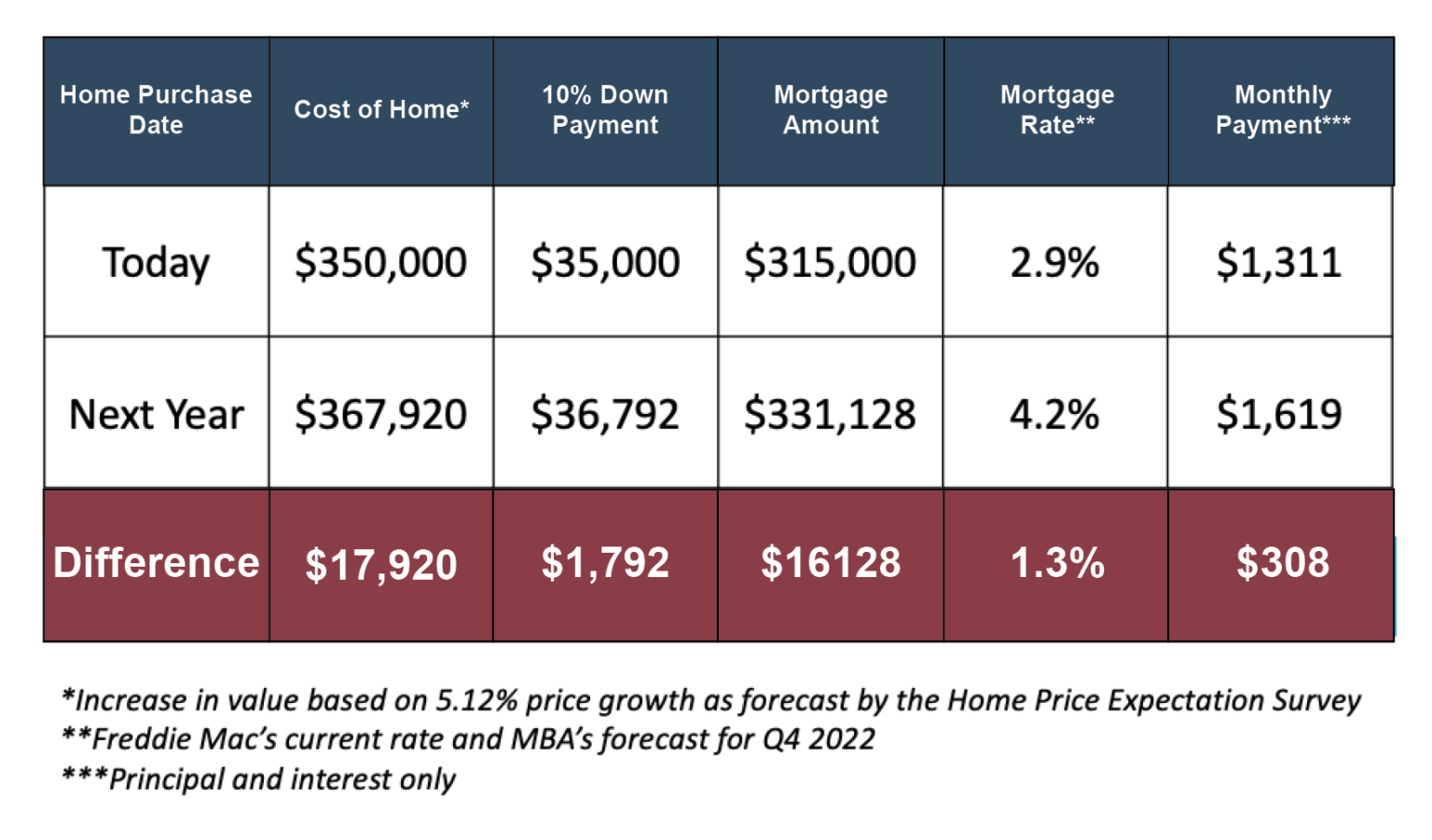 | Home Purchase Date | Cost of Home* | 10% Down Payment | Mortgage Amount | Mortgage Rate** | Monthly Payment*** |
|---|---|---|---|---|---|
| Today | \$350,000 | \$35,000 | \$315,000 | 2.9% | \$1,311 |
| Next Year | \$367,920 | \$36,792 | \$331,128 | 4.2% | \$1,619 |
| Difference | \$17,920 | \$1,792 | \$16128 | 1.3% | \$308 |

*Increase in value based on 5.12% price growth as forecast by the Home Price Expectation Survey
**Freddie Mac's current rate and MBA's forecast for Q4 2022
***Principal and interest only